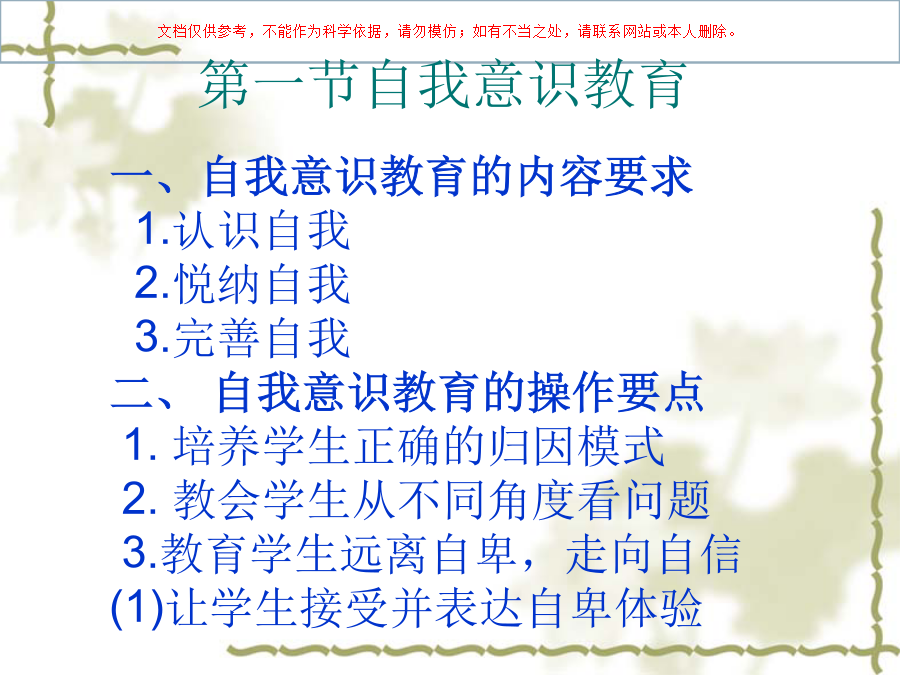 文档仅供参考，不能作为科学依据，请勿模仿；如有不当之处，请联系网站或本人删除。

第一节自我意识教育

一、自我意识教育的内容要求

1.认识自我

2.悦纳自我

3.完善自我

二、 自我意识教育的操作要点

1. 培养学生正确的归因模式

2. 教会学生从不同角度看问题

3.教育学生远离自卑，走向自信

(1)让学生接受并表达自卑体验